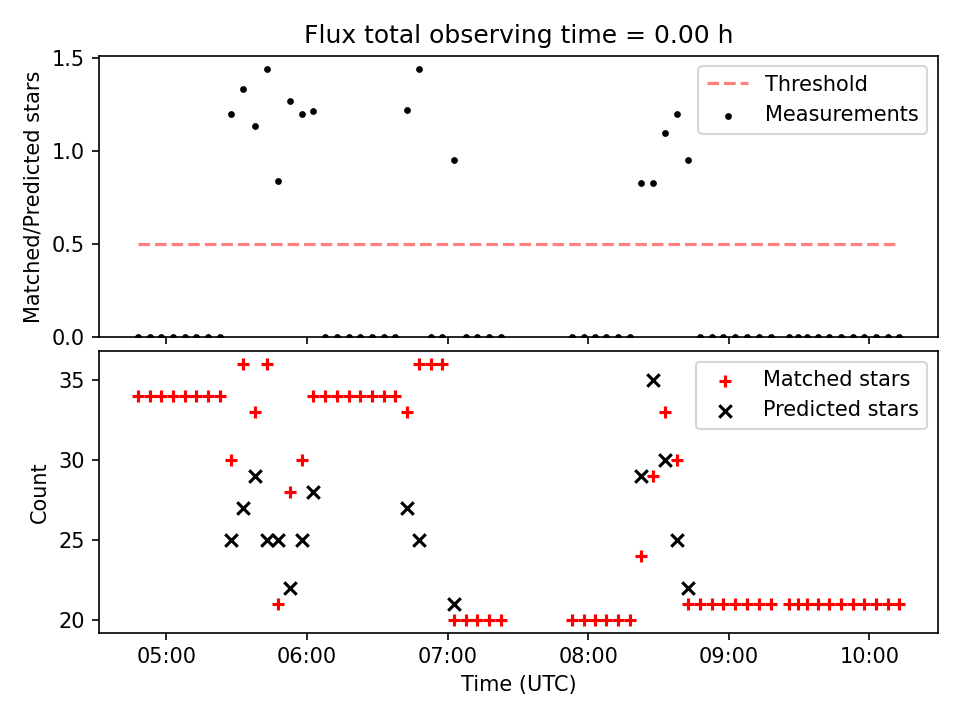 Flux total observing time = 0.00 h

Matched/Predicted stars

1.5
1.0
0.5
0.0

Threshold
Measurements

Count

35
30
25
20

Matched stars
Predicted stars

05:00
06:00
07:00
08:00
09:00
10:00

Time (UTC)